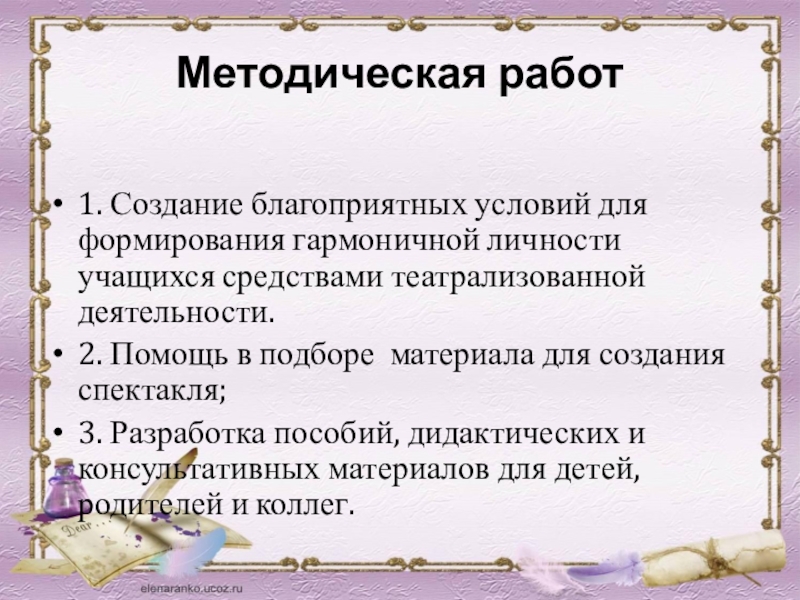 Методическая работ

• 1. Создание благоприятных условий для формирования гармоничной личности учащихся средствами театрализованной деятельности.

• 2. Помощь в подборе материала для создания спектакля;

• 3. Разработка пособий, дидактических и консультативных материалов для детей, родителей и коллег.

Dear

elenaranko.ucoz.ru